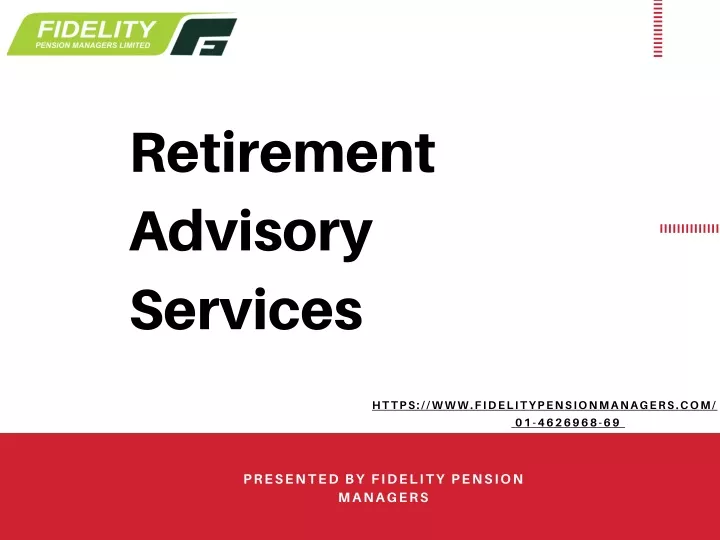 FIDELITY
PENSION MANAGERS LIMITED

Retirement Advisory Services

HTTPS://WWW.FIDELITYPENSIONMANAGERS.COM/
01-4626968-69

PRESENTED BY FIDELITY PENSION MANAGERS